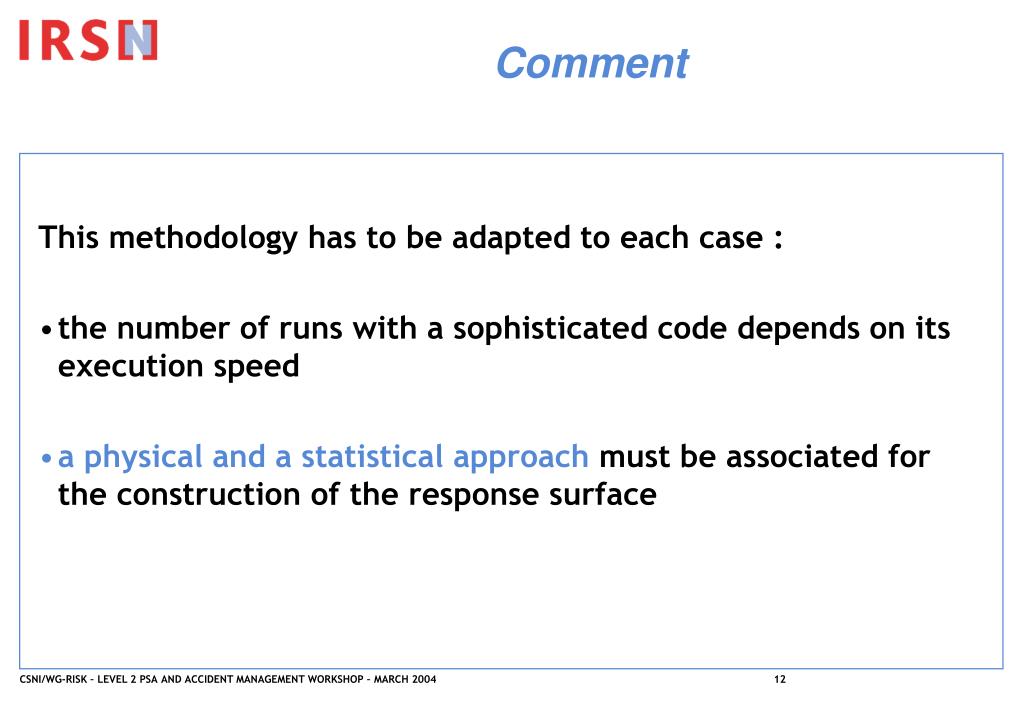 IRSN

Comment

This methodology has to be adapted to each case :

• the number of runs with a sophisticated code depends on its execution speed

• a physical and a statistical approach must be associated for the construction of the response surface

CSNI/WG-RISK – LEVEL 2 PSA AND ACCIDENT MANAGEMENT WORKSHOP – MARCH 2004

12